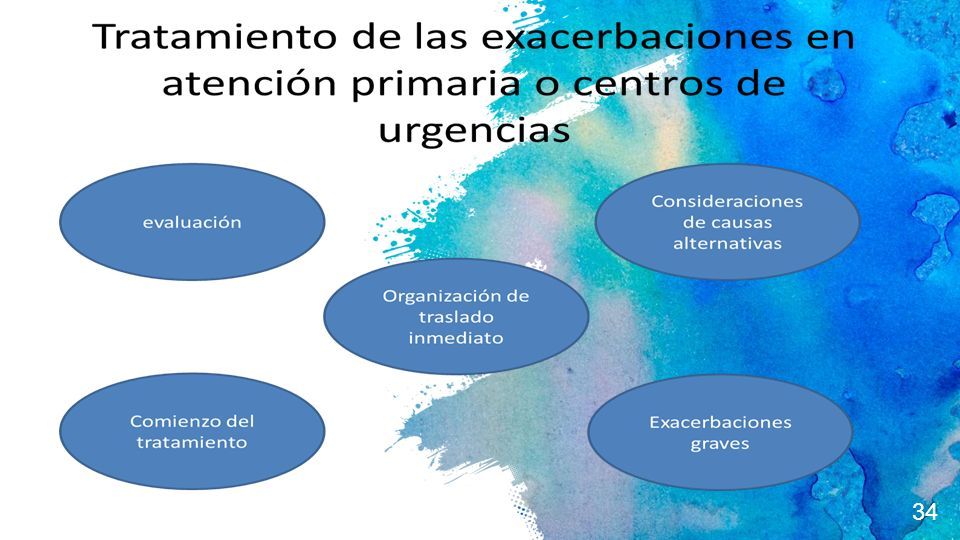 Tratamiento de las exacerbaciones en atención primaria o centros de urgencias

evaluación

Consideraciones de causas alternativas

Organización de traslado inmediato

Comienzo del tratamiento

Exacerbaciones graves

34